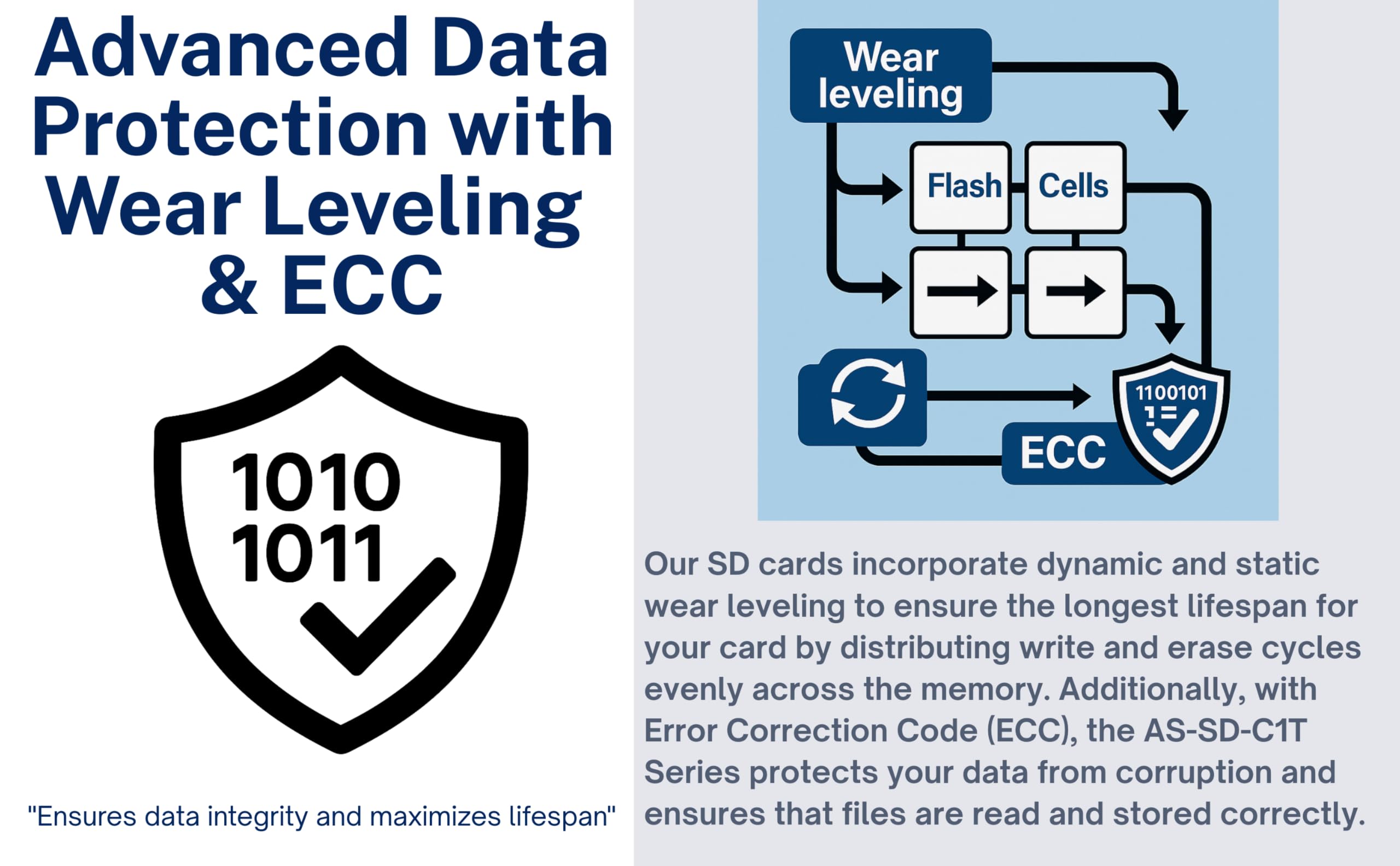 Advanced Data Protection with Wear Leveling & ECC

1010
1011

"Ensures data integrity and maximizes lifespan"

Wear leveling

Flash

Cells

1100101

ECC

Our SD cards incorporate dynamic and static wear leveling to ensure the longest lifespan for your card by distributing write and erase cycles evenly across the memory. Additionally, with Error Correction Code (ECC), the AS-SD-C1T Series protects your data from corruption and ensures that files are read and stored correctly.